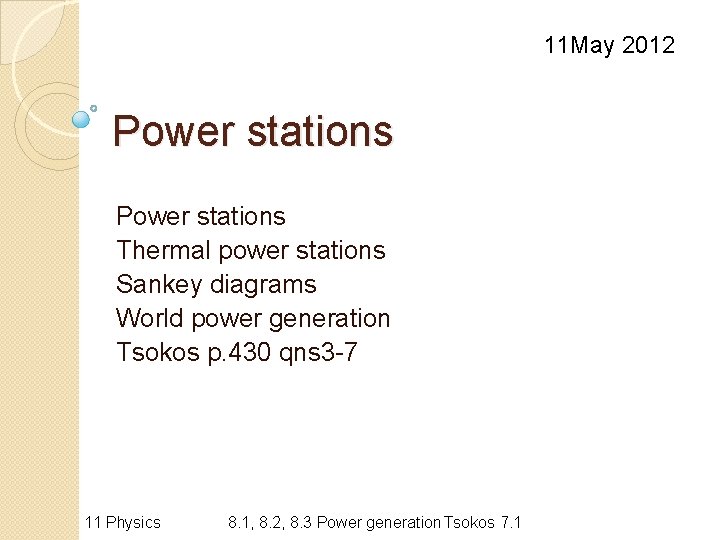 11May 2012

Power stations

Power stations
Thermal power stations
Sankey diagrams
World power generation
Tsokos p.430 qns3-7

11 Physics 8.1, 8.2, 8.3 Power generation Tsokos 7.1